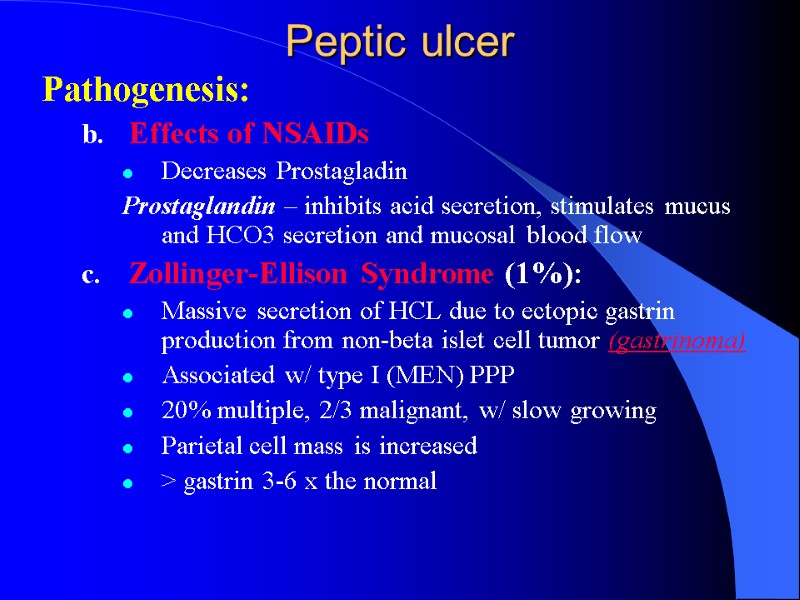 Peptic ulcer

Pathogenesis:

b. Effects of NSAIDs

- Decreases Prostagladin

Prostaglandin – inhibits acid secretion, stimulates mucus and HCO3 secretion and mucosal blood flow

c. Zollinger-Ellison Syndrome (1%):

- Massive secretion of HCL due to ectopic gastrin production from non-beta islet cell tumor (gastrinoma)
- Associated w/ type I (MEN) PPP
- 20% multiple, 2/3 malignant, w/ slow growing
- Parietal cell mass is increased
- > gastrin 3-6 x the normal